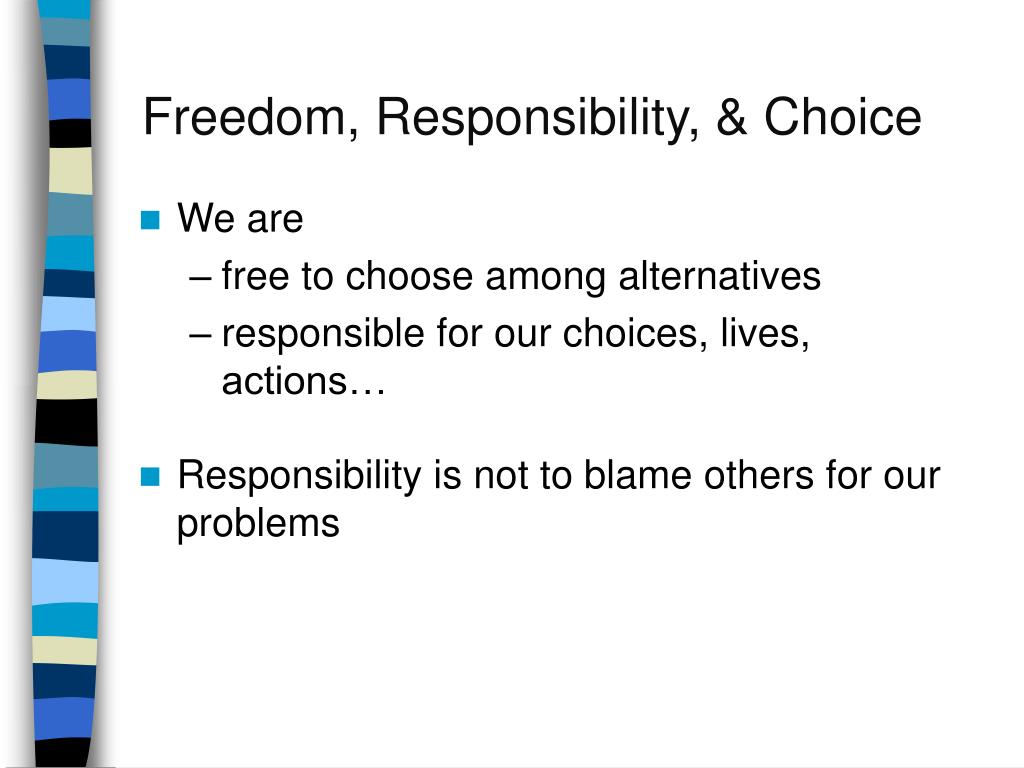 Freedom, Responsibility, & Choice

We are
– free to choose among alternatives
– responsible for our choices, lives, actions…

Responsibility is not to blame others for our problems